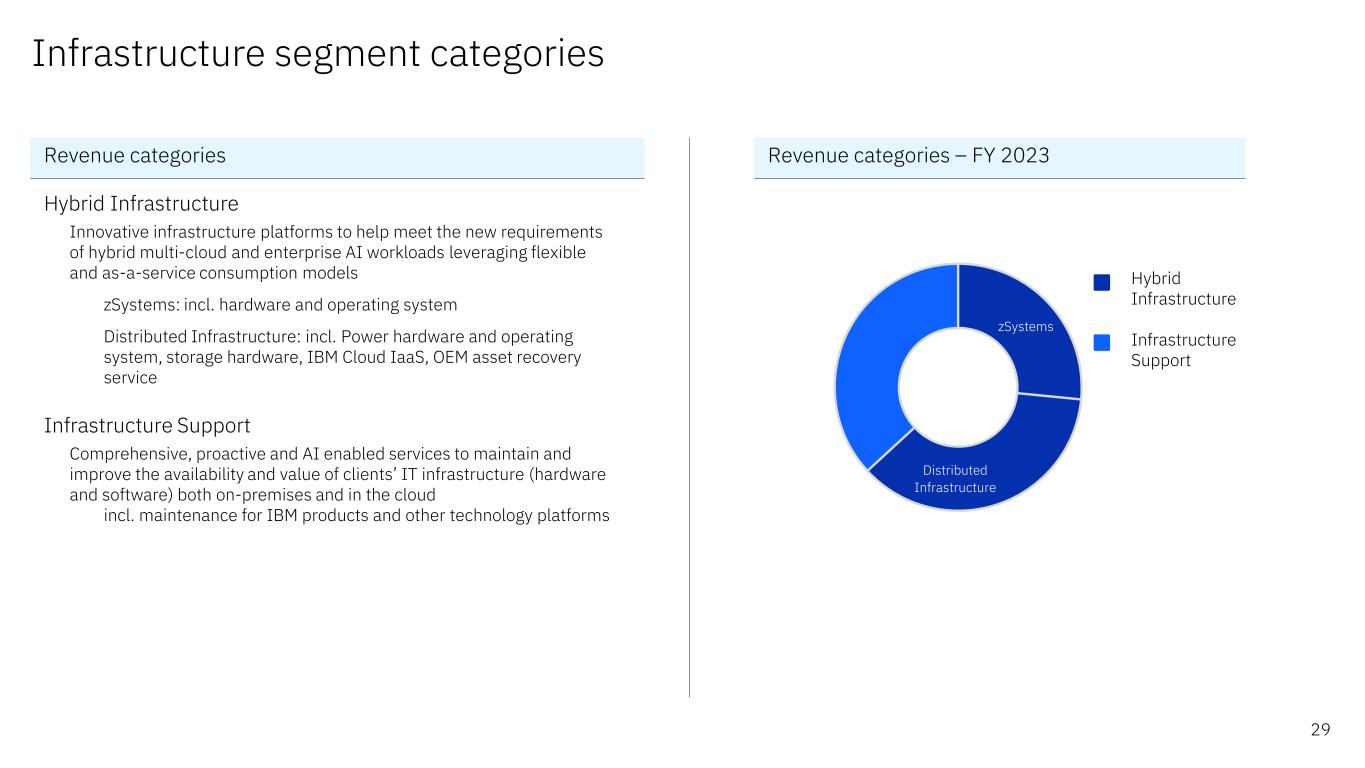 Infrastructure segment categories

Revenue categories

Hybrid Infrastructure

Innovative infrastructure platforms to help meet the new requirements of hybrid multi-cloud and enterprise AI workloads leveraging flexible and as-a-service consumption models

zSystems: incl. hardware and operating system

Distributed Infrastructure: incl. Power hardware and operating system, storage hardware, IBM Cloud IaaS, OEM asset recovery service

Infrastructure Support

Comprehensive, proactive and AI enabled services to maintain and improve the availability and value of clients' IT infrastructure (hardware and software) both on-premises and in the cloud

incl. maintenance for IBM products and other technology platforms

Revenue categories – FY 2023

zSystems

Distributed Infrastructure

Hybrid Infrastructure

Infrastructure Support

29